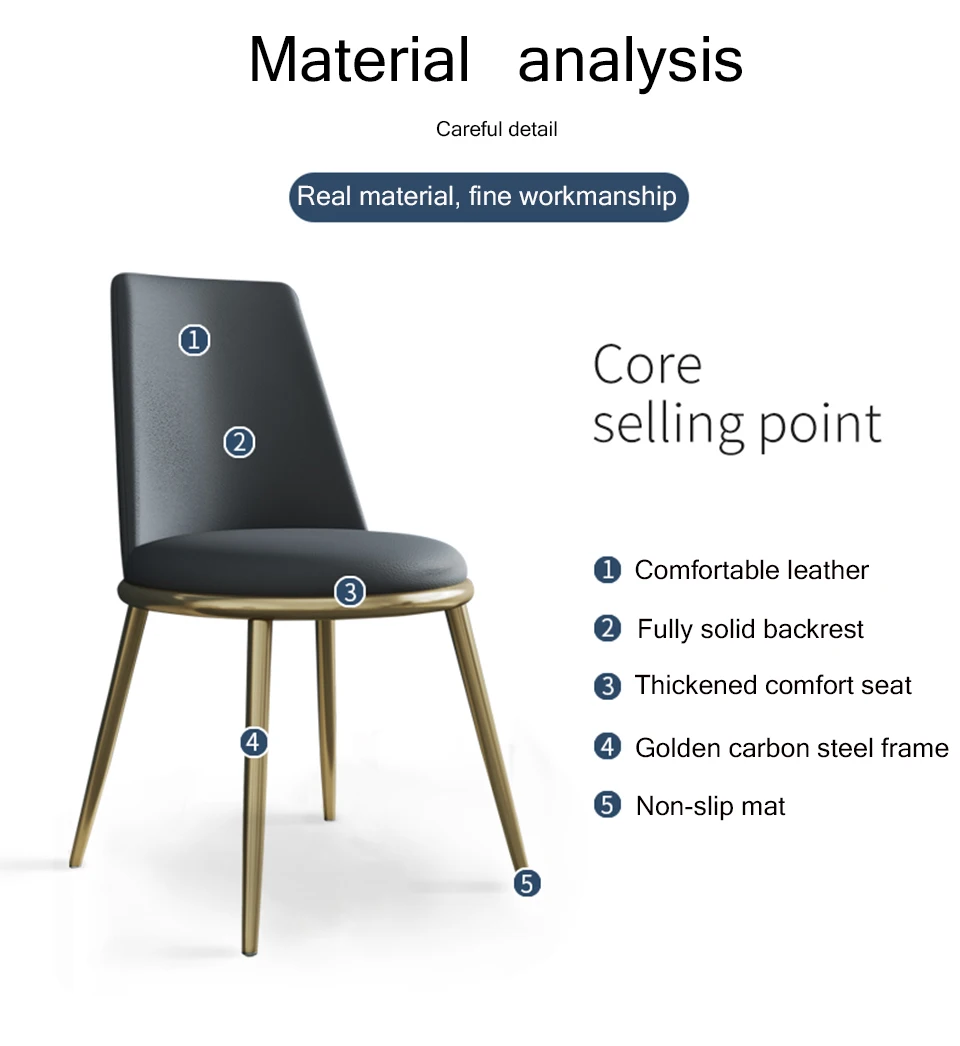 Material analysis

Careful detail

Real material, fine workmanship

1

2

3

4

5

Core selling point

1 Comfortable leather

2 Fully solid backrest

3 Thickened comfort seat

4 Golden carbon steel frame

5 Non-slip mat